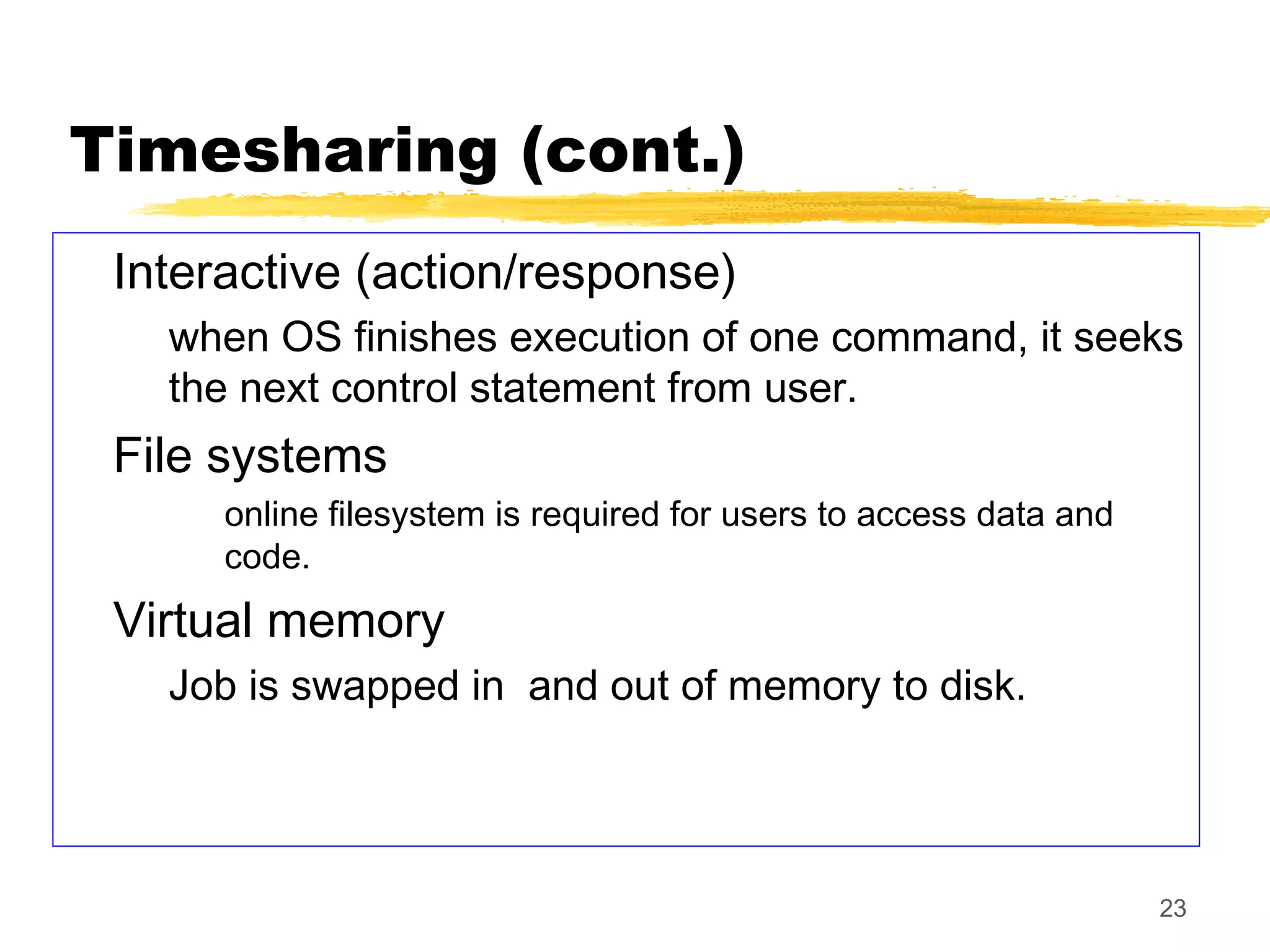 Timesharing (cont.)

Interactive (action/response)

when OS finishes execution of one command, it seeks the next control statement from user.

File systems

online filesystem is required for users to access data and code.

Virtual memory

Job is swapped in  and out of memory to disk.

23